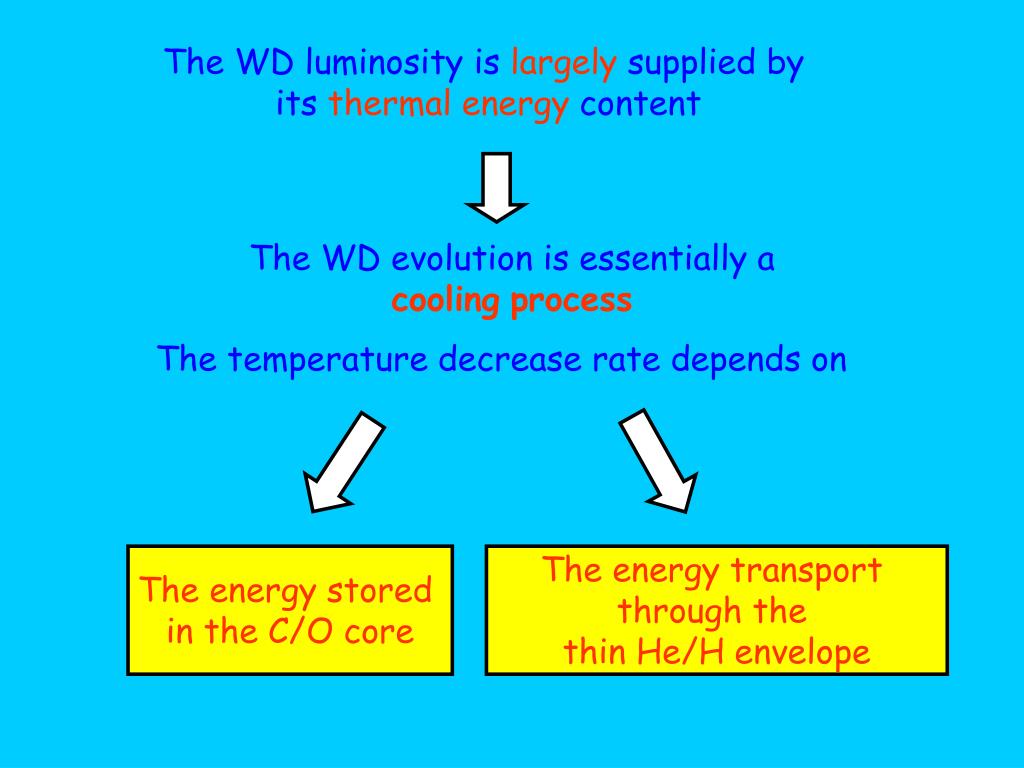 The WD luminosity is largely supplied by its thermal energy content

The WD evolution is essentially a cooling process

The temperature decrease rate depends on

The energy stored in the C/O core

The energy transport through the thin He/H envelope